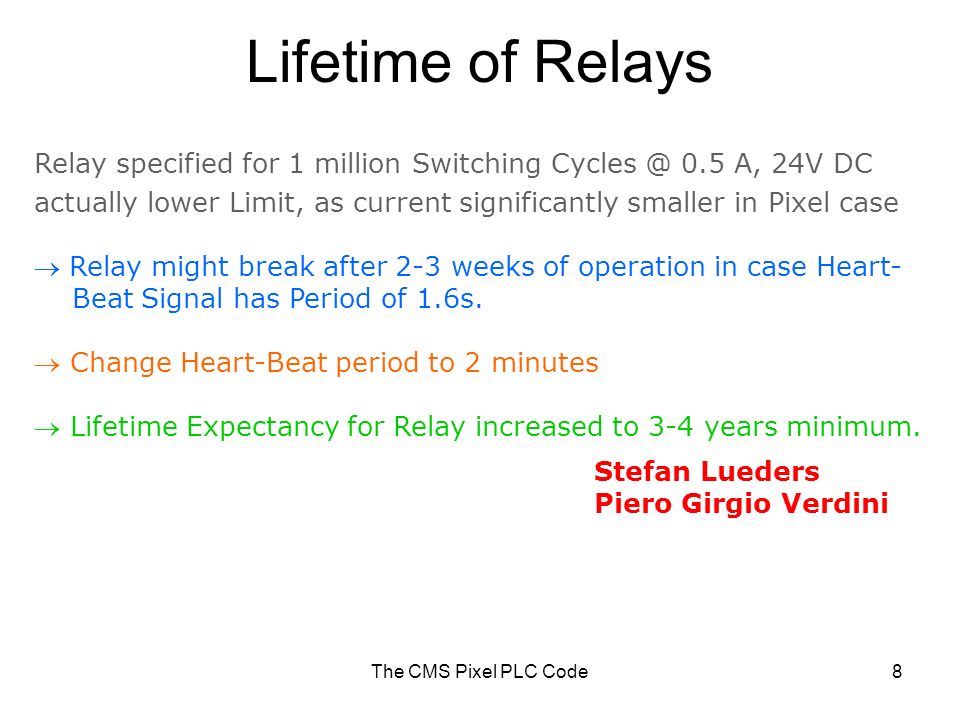 Lifetime of Relays

Relay specified for 1 million Switching Cycles @ 0.5 A, 24V DC actually lower Limit, as current significantly smaller in Pixel case

$\rightarrow$ Relay might break after 2-3 weeks of operation in case Heart-Beat Signal has Period of 1.6s.

$\rightarrow$ Change Heart-Beat period to 2 minutes

$\rightarrow$ Lifetime Expectancy for Relay increased to 3-4 years minimum.

Stefan Lueders
Piero Girgio Verdini

The CMS Pixel PLC Code

8